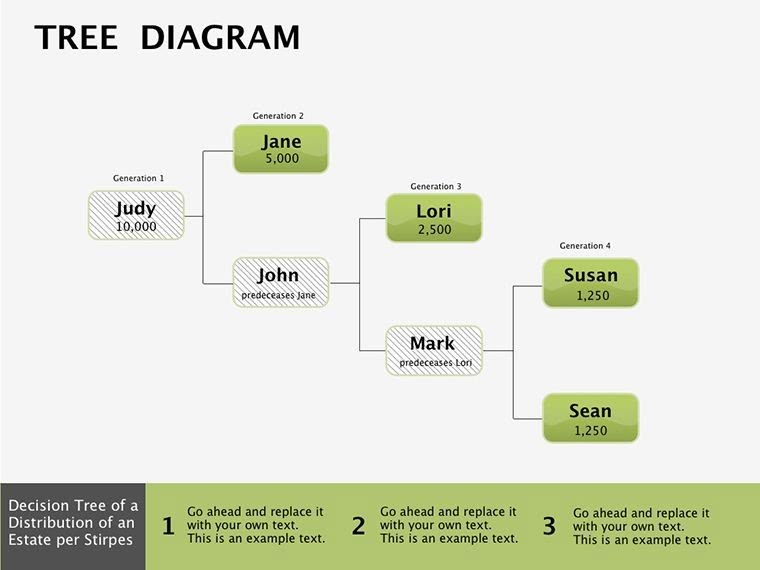 TREE DIAGRAM

Generation 1
Judy
10,000

Generation 2
Jane
5,000

John
predeceases Jane

Generation 3
Lori
2,500

Mark
predeceases Lori

Generation 4
Susan
1,250

Sean
1,250

Decision Tree of a Distribution of an Estate per Stirpes

1 Go ahead and replace it with your own text. This is an example text.

2 Go ahead and replace it with your own text. This is an example text.

3 Go ahead and replace it with your own text. This is an example text.